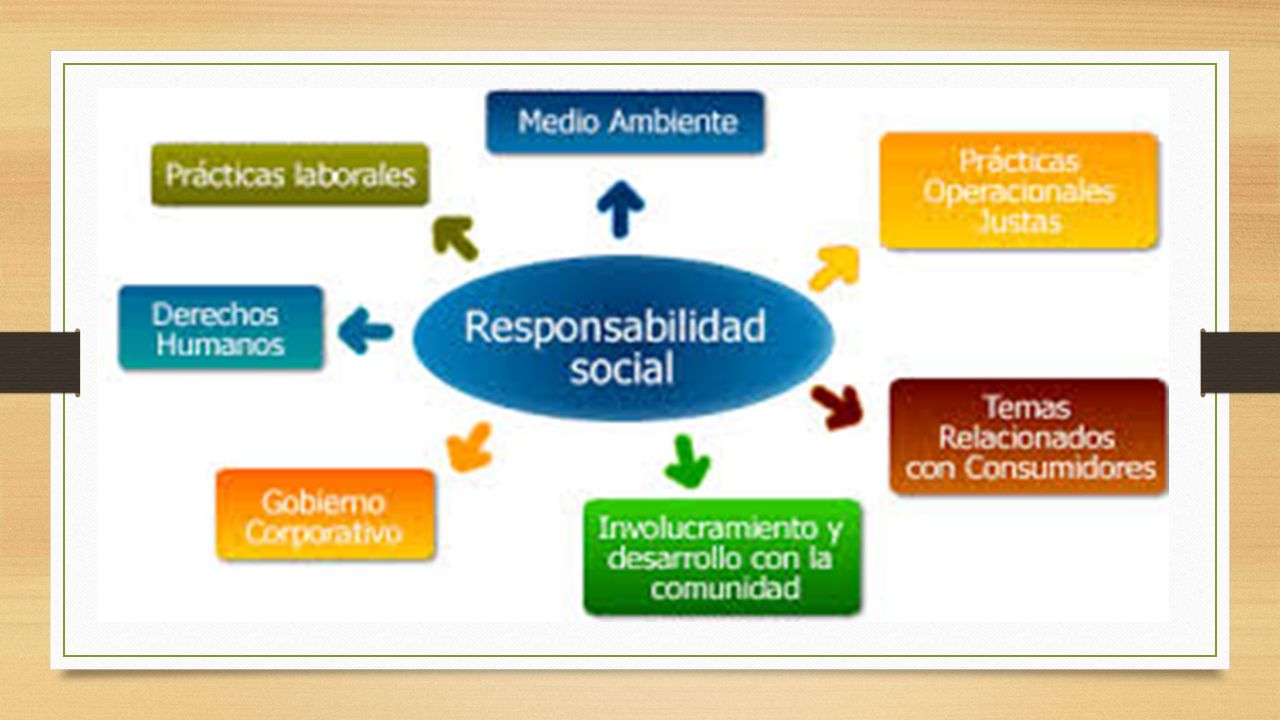 Medio Ambiente

Prácticas laborales

Prácticas Operacionales Justas

Derechos Humanos

Responsabilidad social

Temas Relacionados con Consumidores

Gobierno Corporativo

Involucramiento y desarrollo con la comunidad